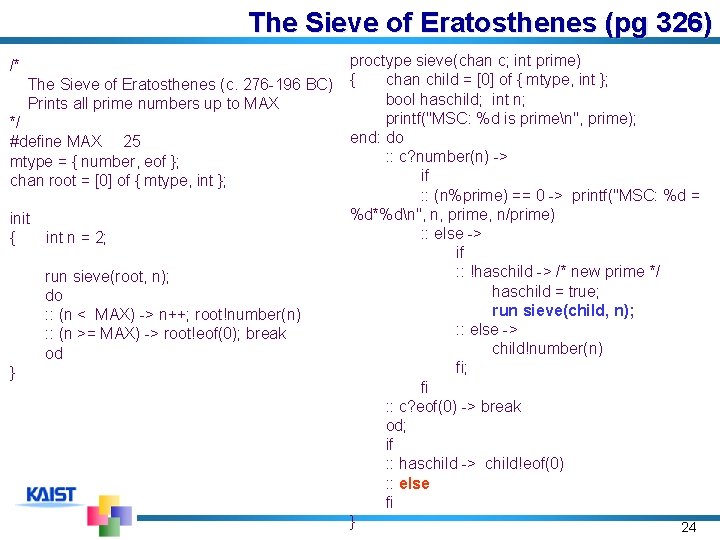 The Sieve of Eratosthenes (pg 326)

/*
The Sieve of Eratosthenes (c. 276-196 BC)
Prints all prime numbers up to MAX
*/
#define MAX 25
mtype = { number, eof };
chan root = [0] of { mtype, int };

init
{ int n = 2;

run sieve(root, n);
do
:: (n < MAX) -> n++; root!number(n)
:: (n >= MAX) -> root!eof(0); break
od
}

proctype sieve(chan c; int prime)
{ chan child = [0] of { mtype, int };
bool haschild; int n;
printf("MSC: %d is prime\n", prime);
end: do
:: c?number(n) ->
if
:: (n%prime) == 0 -> printf("MSC: %d = %d*%d\n", n, prime, n/prime)
:: else ->
if
:: !haschild -> /* new prime */
haschild = true;
run sieve(child, n);
:: else ->
child!number(n)
fi;
fi
:: c?eof(0) -> break
od;
if
:: haschild -> child!eof(0)
:: else
fi
}

KAIST

24